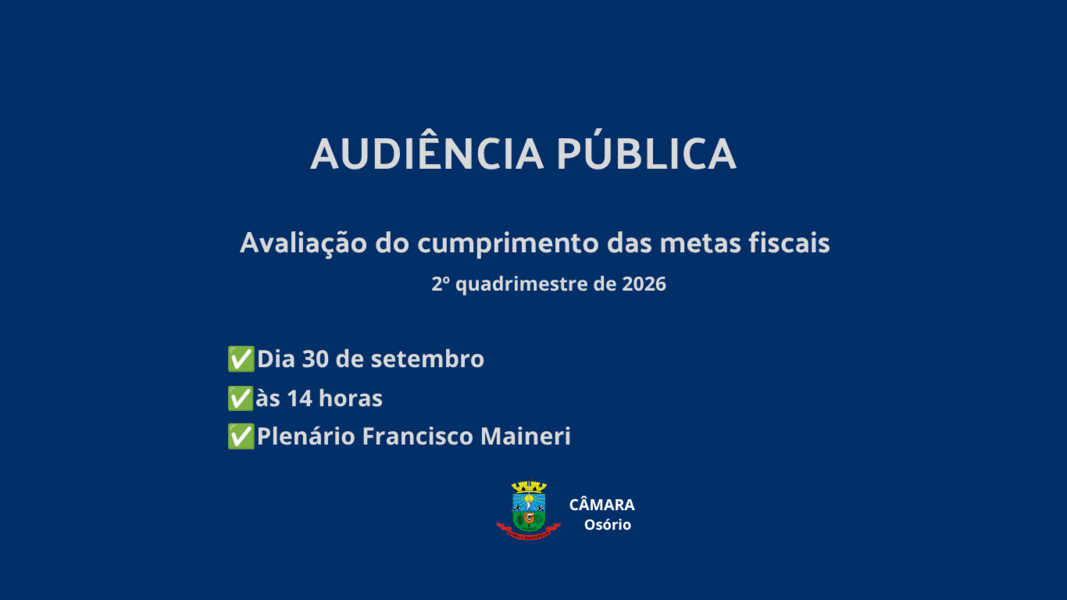 AUDIÊNCIA PÚBLICA

Avaliação do cumprimento das metas fiscais
2º quadrimestre de 2026

✅Dia 30 de setembro
✅às 14 horas
✅Plenário Francisco Maineri

CÂMARA
Osório